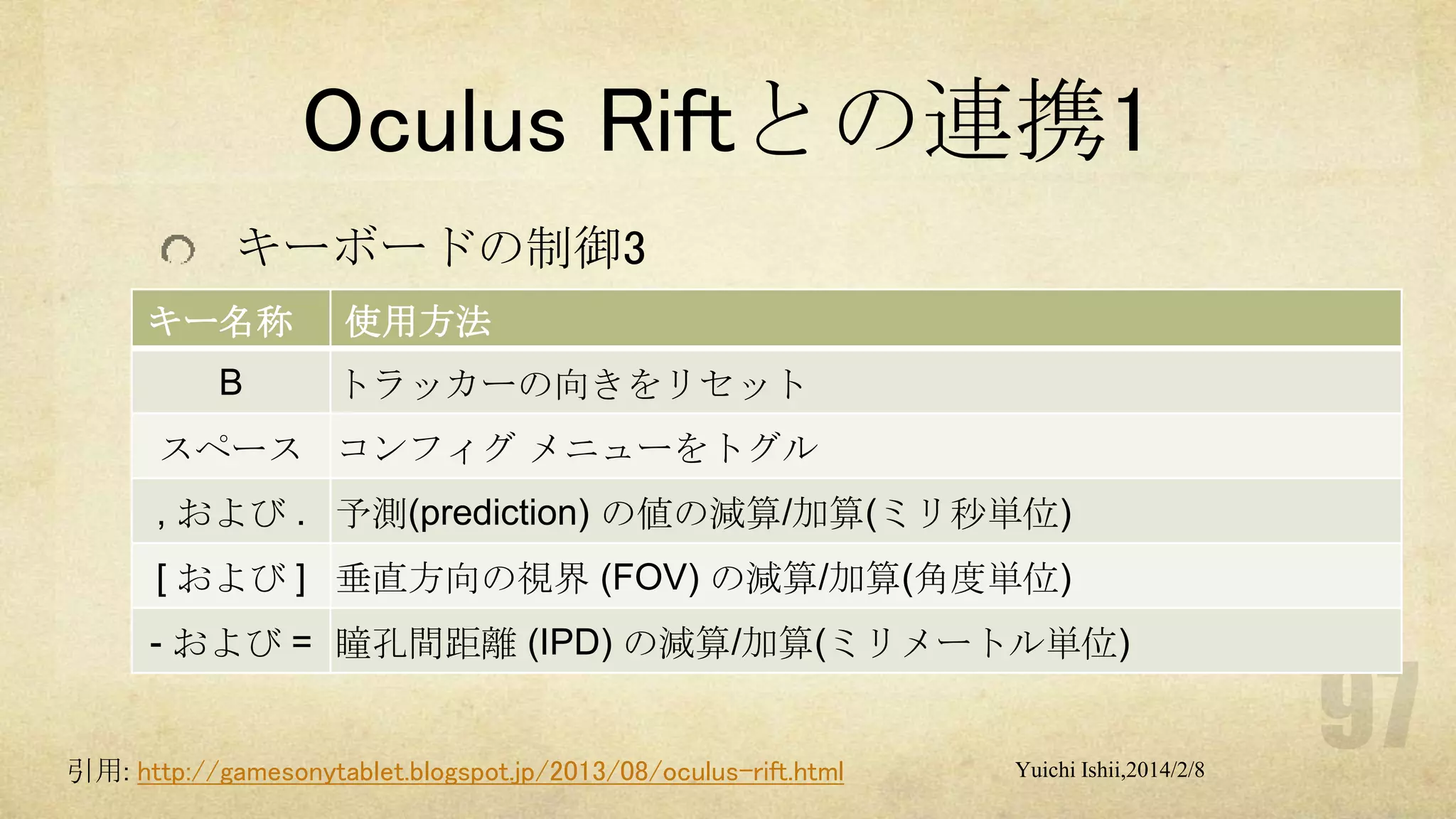 Oculus Riftとの連携1

キーボードの制御3

| キー名称 | 使用方法 |
|---|---|
| B | トラッカーの向きをリセット |
| スペース | コンフィグ メニューをトグル |
| , および . | 予測(prediction) の値の減算/加算(ミリ秒単位) |
| [ および ] | 垂直方向の視界 (FOV) の減算/加算(角度単位) |
| - および = | 瞳孔間距離 (IPD) の減算/加算(ミリメートル単位) |

97

引用: http://gamesonytablet.blogspot.jp/2013/08/oculus-rift.html

Yuichi Ishii,2014/2/8